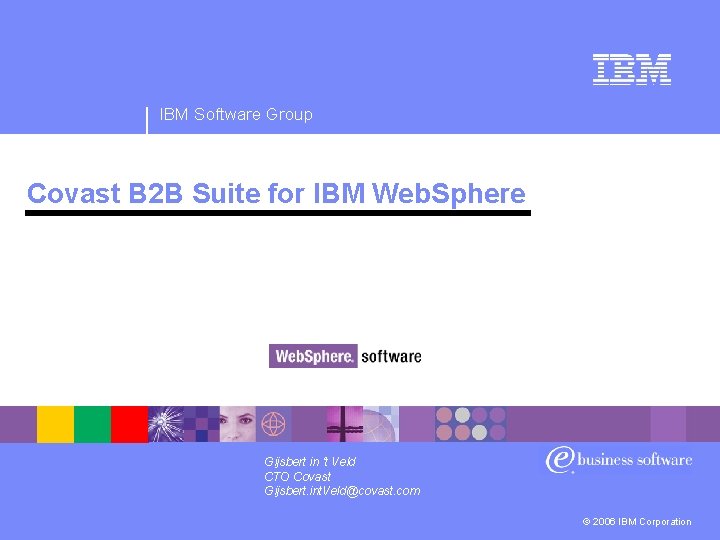 IBM

IBM Software Group

Covast B2B Suite for IBM WebSphere

WebSphere. software

Gijsbert in 't Veld
CTO Covast
Gijsbert.intVeld@covast.com

e business software

© 2006 IBM Corporation